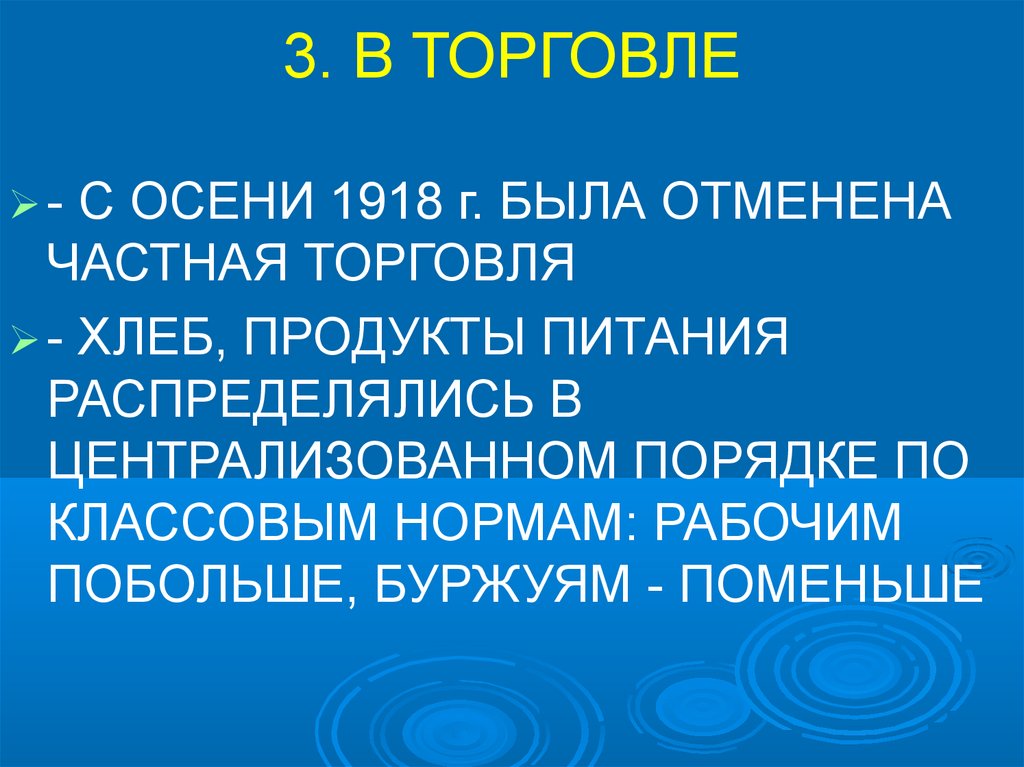 3. В ТОРГОВЛЕ

- С ОСЕНИ 1918 г. БЫЛА ОТМЕНЕНА ЧАСТНАЯ ТОРГОВЛЯ

- ХЛЕБ, ПРОДУКТЫ ПИТАНИЯ РАСПРЕДЕЛЯЛИСЬ В ЦЕНТРАЛИЗОВАННОМ ПОРЯДКЕ ПО КЛАССОВЫМ НОРМАМ: РАБОЧИМ ПОБОЛЬШЕ, БУРЖУЯМ - ПОМЕНЬШЕ